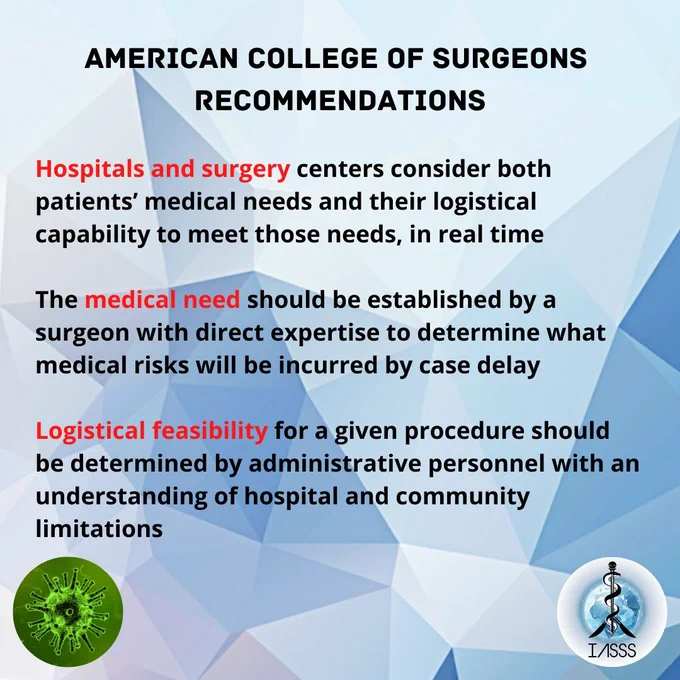 AMERICAN COLLEGE OF SURGEONS RECOMMENDATIONS

Hospitals and surgery centers consider both patients' medical needs and their logistical capability to meet those needs, in real time

The medical need should be established by a surgeon with direct expertise to determine what medical risks will be incurred by case delay

Logistical feasibility for a given procedure should be determined by administrative personnel with an understanding of hospital and community limitations

IASSS